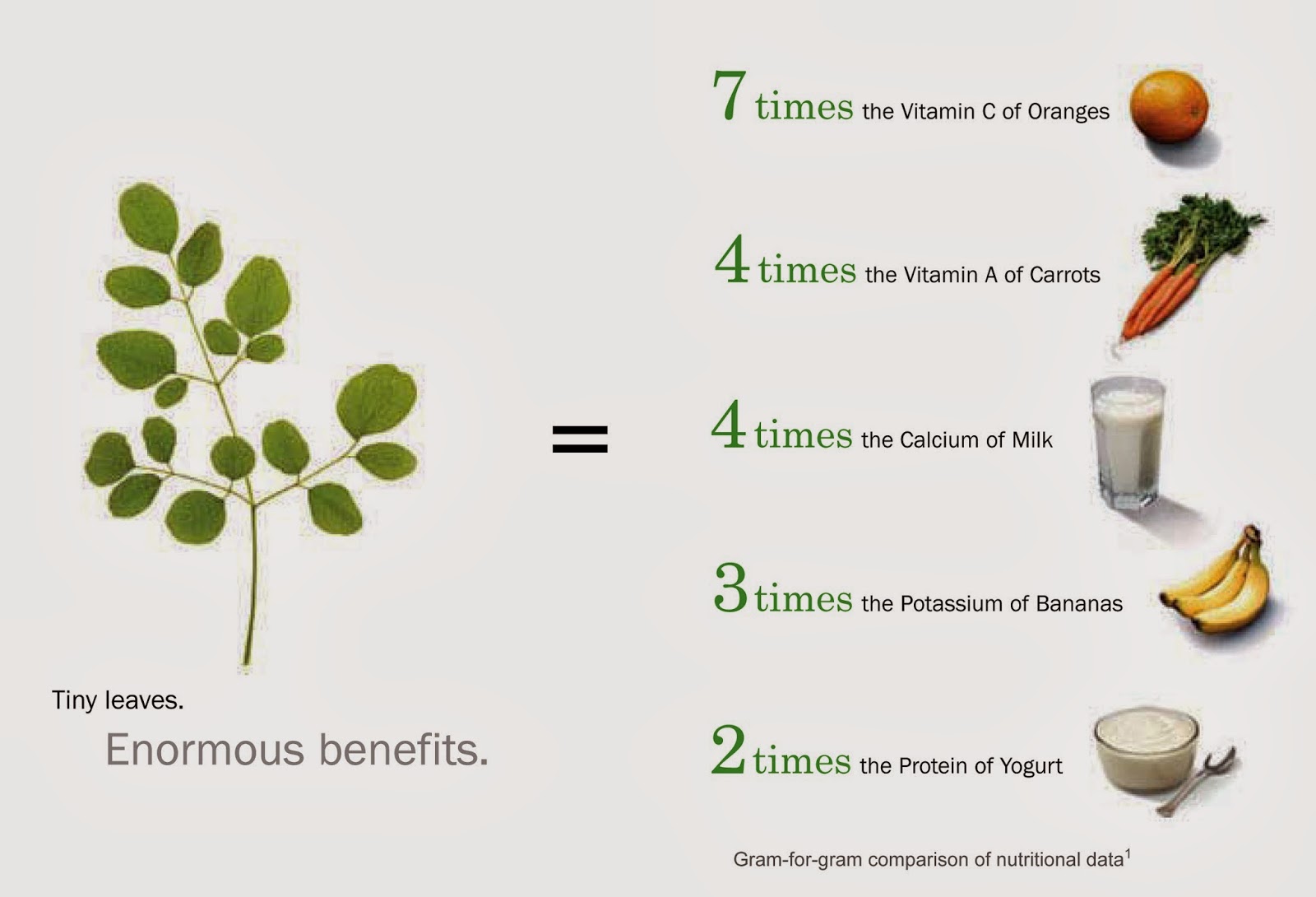 Tiny leaves.

Enormous benefits.

=

7 times the Vitamin C of Oranges

4 times the Vitamin A of Carrots

4 times the Calcium of Milk

3 times the Potassium of Bananas

2 times the Protein of Yogurt

Gram-for-gram comparison of nutritional data$^1$